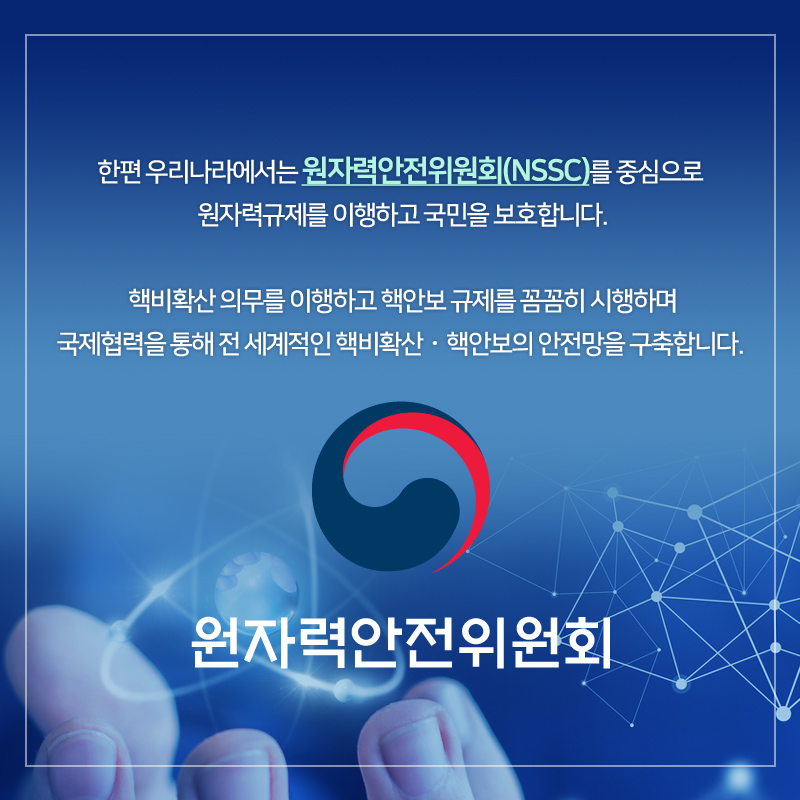 한편 우리나라에서는 원자력안전위원회(NSSC)를 중심으로 원자력규제를 이행하고 국민을 보호합니다.

핵비확산 의무를 이행하고 핵안보 규제를 꼼꼼히 시행하며 국제협력을 통해 전 세계적인 핵비확산 · 핵안보의 안전망을 구축합니다.

원자력안전위원회